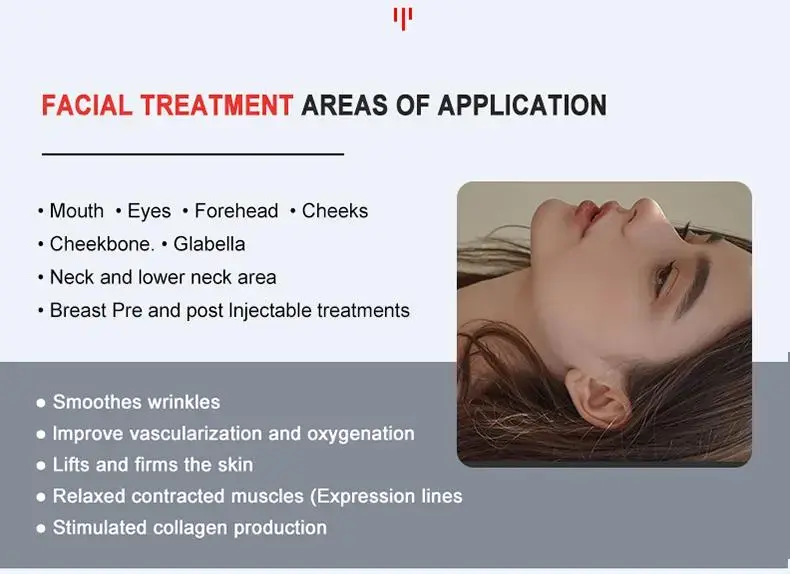 FACIAL TREATMENT AREAS OF APPLICATION

• Mouth • Eyes • Forehead • Cheeks
• Cheekbone. • Glabella
• Neck and lower neck area
• Breast Pre and post Injectable treatments

● Smoothes wrinkles
● Improve vascularization and oxygenation
● Lifts and firms the skin
● Relaxed contracted muscles (Expression lines
● Stimulated collagen production